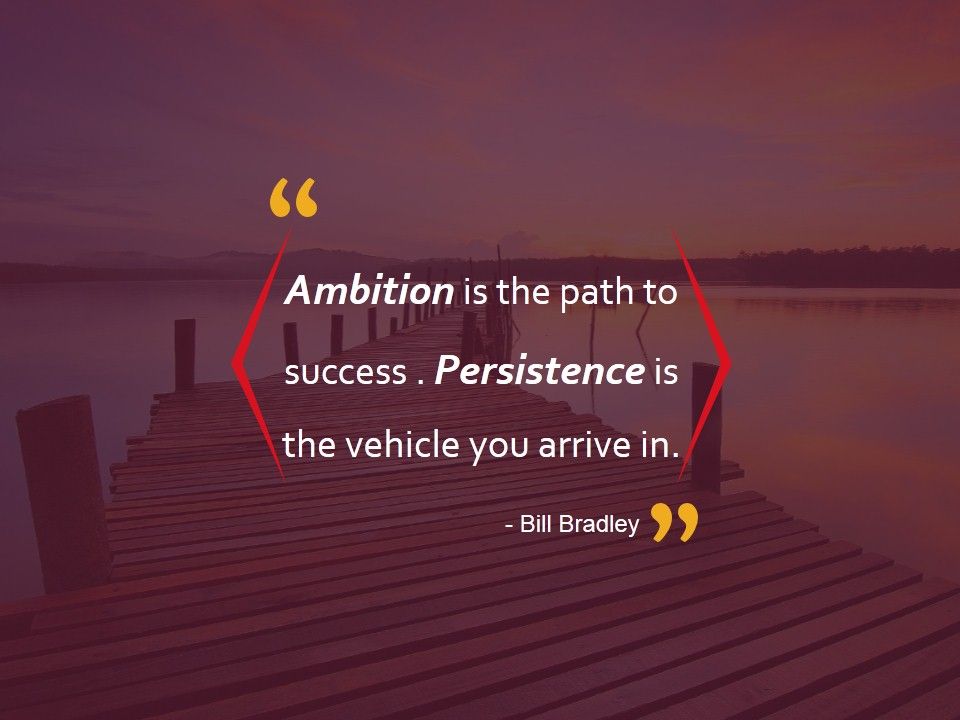 “ Ambition is the path to success . Persistence is the vehicle you arrive in.

- Bill Bradley ”